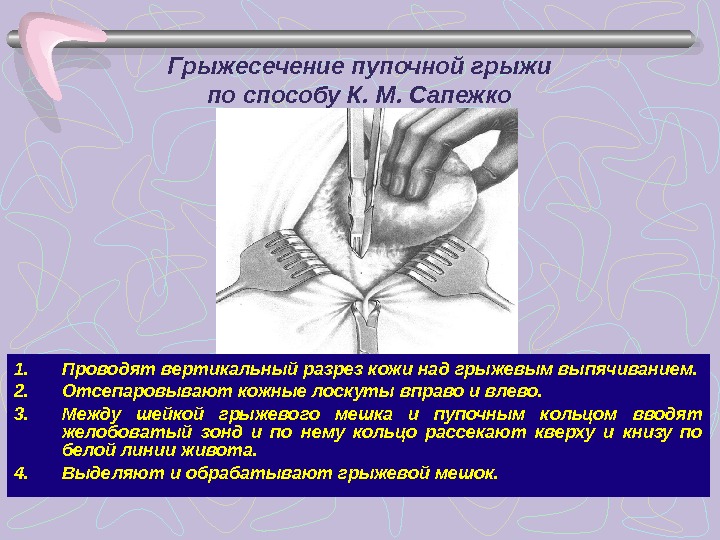 Грыжесечение пупочной грыжи по способу К. М. Сапежко

1. Проводят вертикальный разрез кожи над грыжевым выпячиванием.
2. Отсепаровывают кожные лоскуты вправо и влево.
3. Между шейкой грыжевого мешка и пупочным кольцом вводят желобоватый зонд и по нему кольцо рассекают кверху и книзу по белой линии живота.
4. Выделяют и обрабатывают грыжевой мешок.